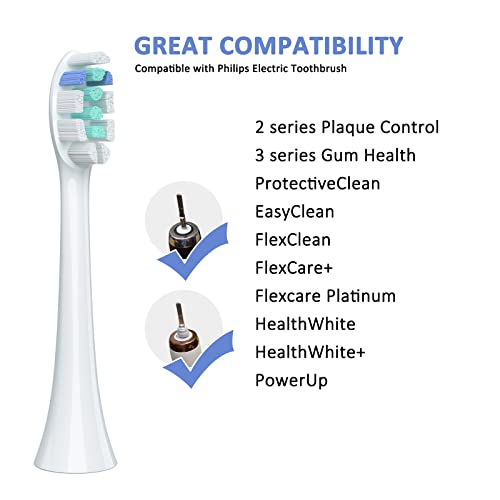 GREAT COMPATIBILITY
Compatible with Philips Electric Toothbrush

2 series Plaque Control
3 series Gum Health
ProtectiveClean
EasyClean
FlexClean
FlexCare+
Flexcare Platinum
HealthWhite
HealthWhite+
PowerUp